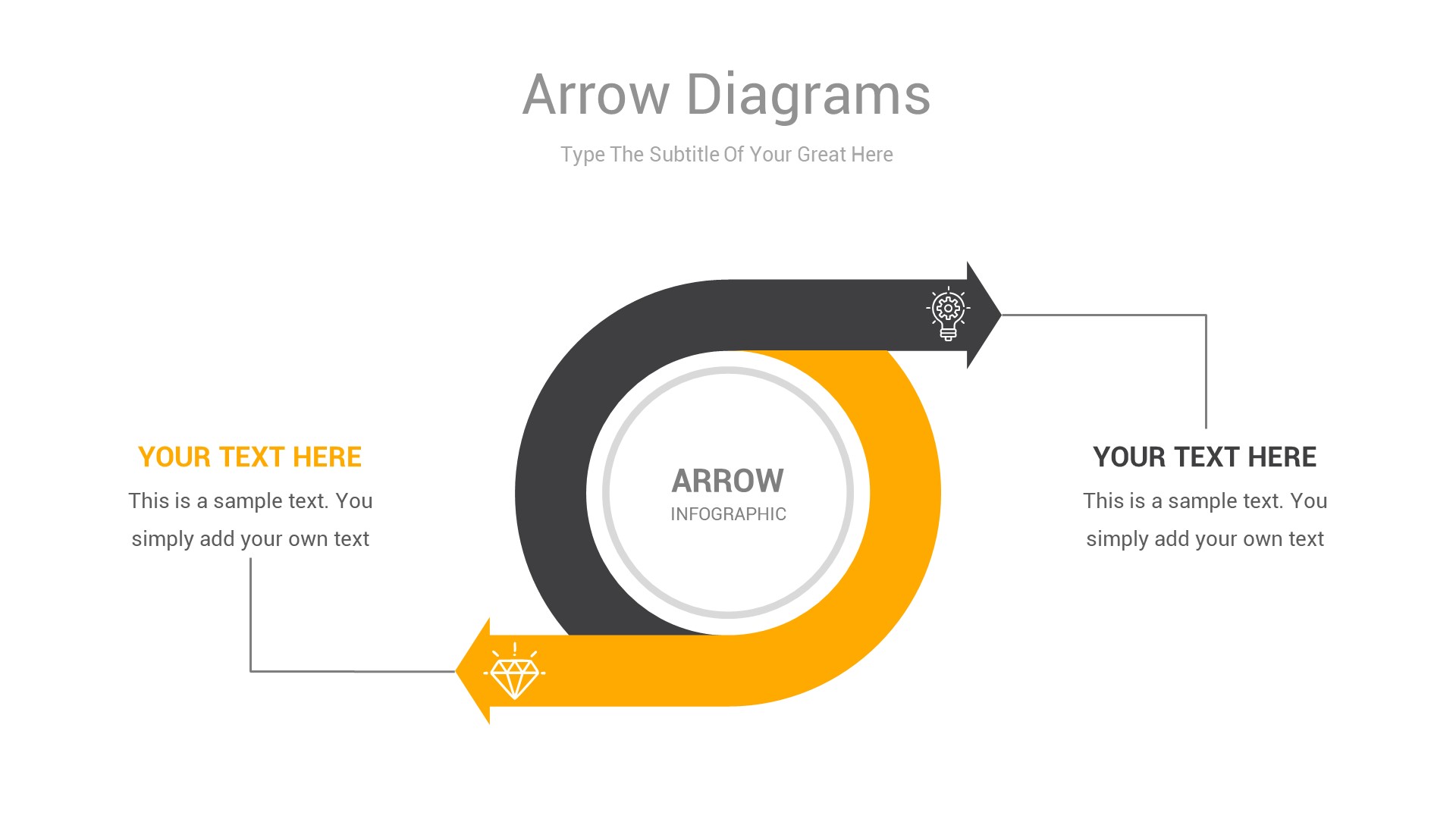 Arrow Diagrams

Type The Subtitle Of Your Great Here

YOUR TEXT HERE

This is a sample text. You simply add your own text

ARROW
INFOGRAPHIC

YOUR TEXT HERE

This is a sample text. You simply add your own text